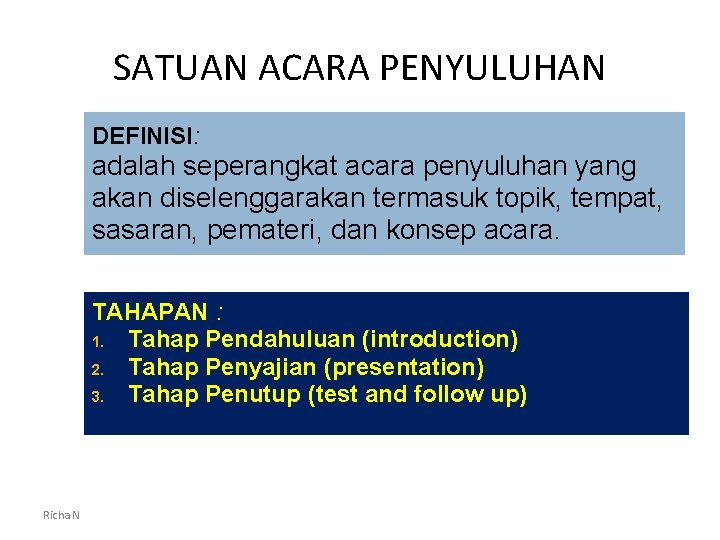 SATUAN ACARA PENYULUHAN

DEFINISI:
adalah seperangkat acara penyuluhan yang akan diselenggarakan termasuk topik, tempat, sasaran, pemateri, dan konsep acara.

TAHAPAN :
1. Tahap Pendahuluan (introduction)
2. Tahap Penyajian (presentation)
3. Tahap Penutup (test and follow up)

Richa N